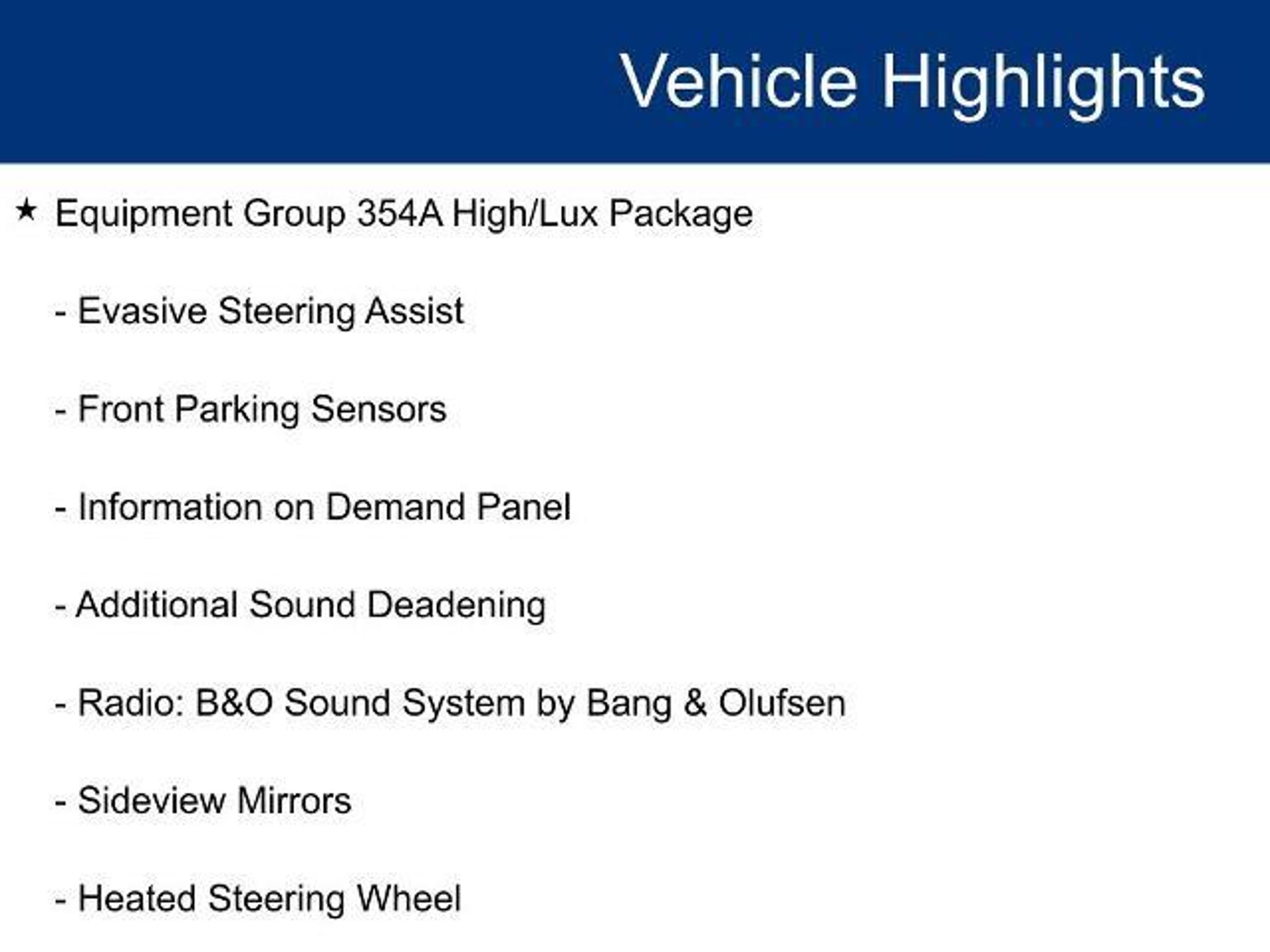 Vehicle Highlights

★ Equipment Group 354A High/Lux Package

- Evasive Steering Assist

- Front Parking Sensors

- Information on Demand Panel

- Additional Sound Deadening

- Radio: B&O Sound System by Bang & Olufsen

- Sideview Mirrors

- Heated Steering Wheel